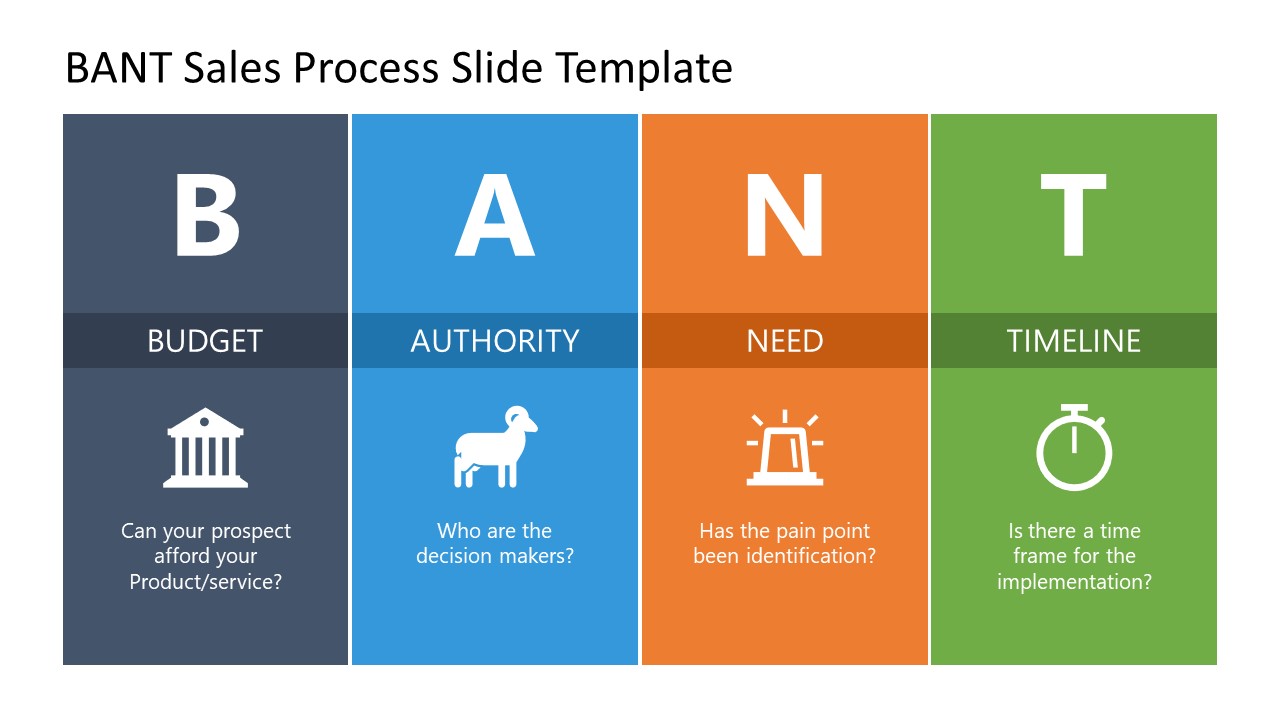 BANT Sales Process Slide Template

B

BUDGET

Can your prospect afford your Product/service?

A

AUTHORITY

Who are the decision makers?

N

NEED

Has the pain point been identification?

T

TIMELINE

Is there a time frame for the implementation?